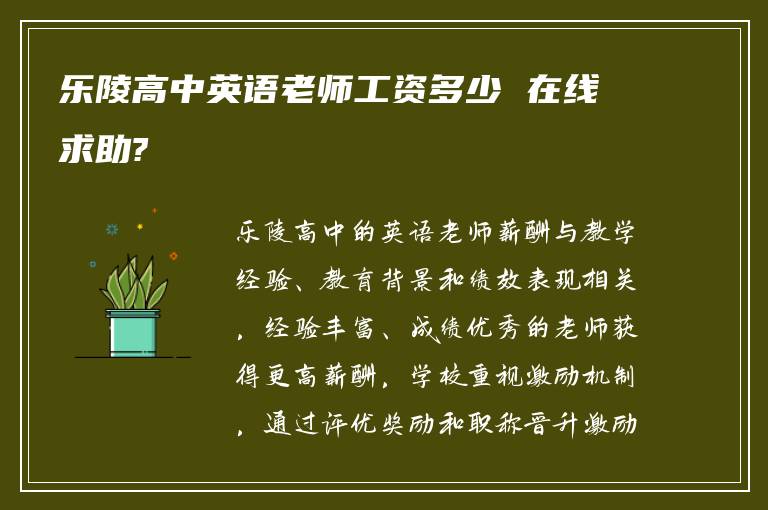 乐陵高中英语老师工资多少 在线求助?

乐陵高中的英语老师薪酬与教学经验、教育背景和绩效表现相关，经验丰富、成绩优秀的老师获得更高薪酬，学校重视激励机制，通过评优奖励和职称晋升激励